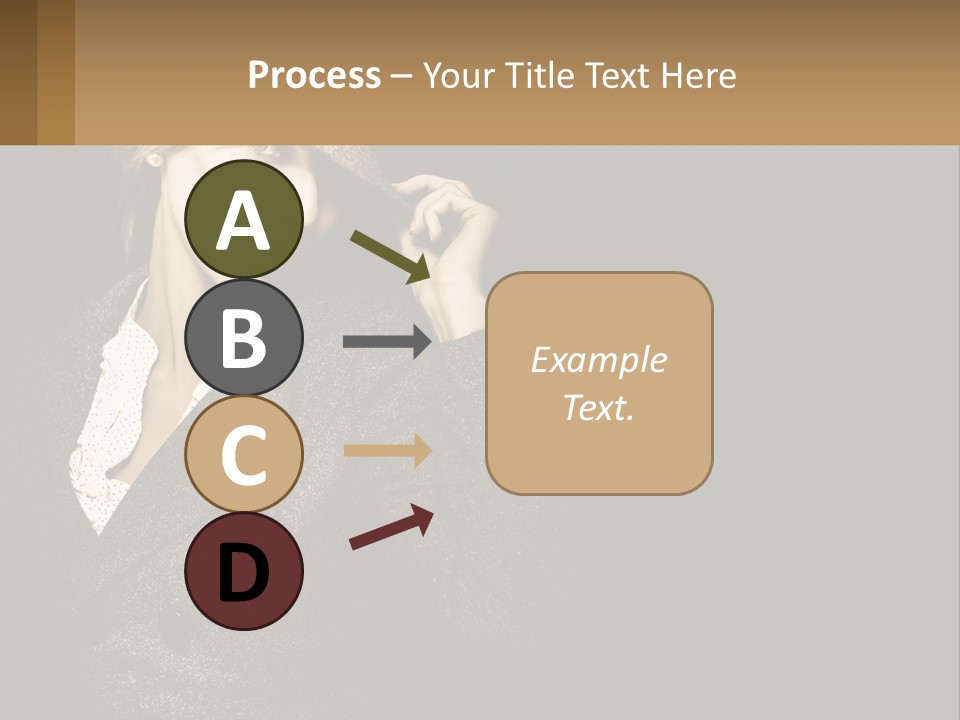 Process – Your Title Text Here

A

B

C

D

Example Text.